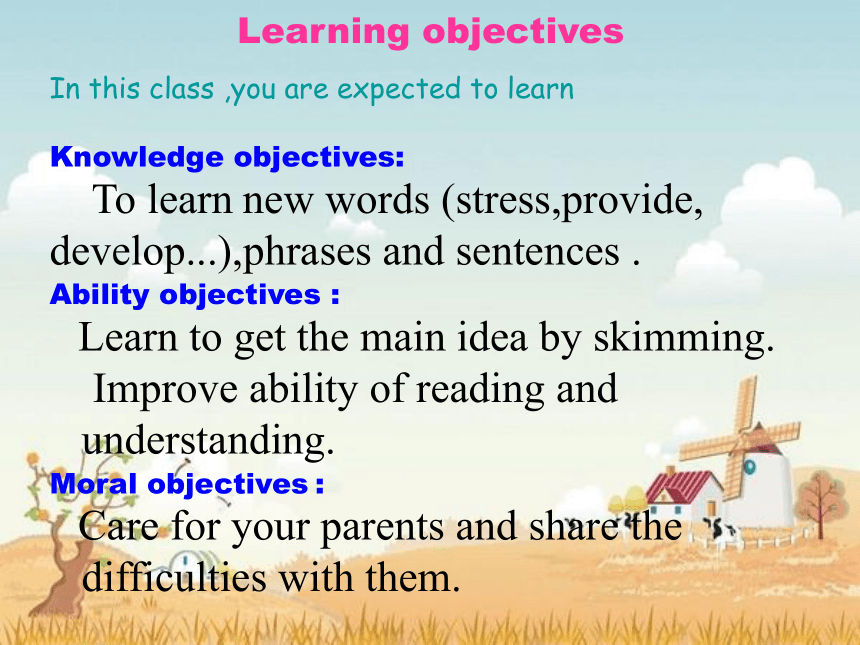 Learning objectives

In this class ,you are expected to learn

Knowledge objectives:

To learn new words (stress,provide, develop...),phrases and sentences .

Ability objectives :

Learn to get the main idea by skimming.

Improve ability of reading and understanding.

Moral objectives :

Care for your parents and share the difficulties with them.